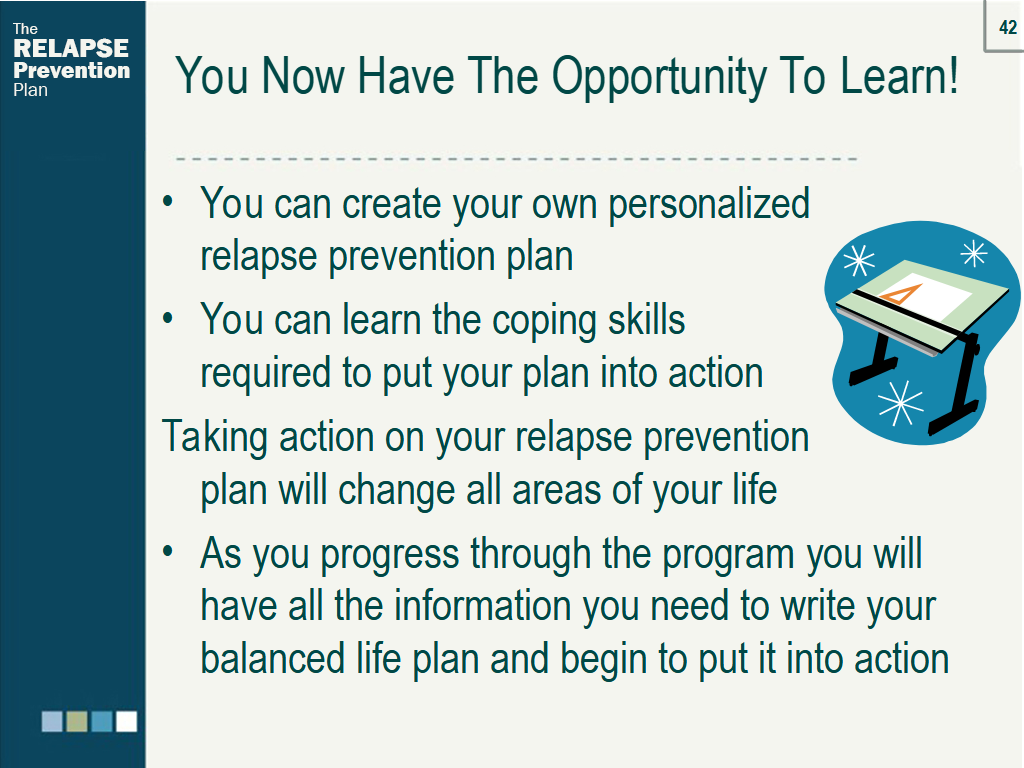 The
RELAPSE
Prevention
Plan

42

You Now Have The Opportunity To Learn!

• You can create your own personalized relapse prevention plan
• You can learn the coping skills required to put your plan into action

Taking action on your relapse prevention plan will change all areas of your life

• As you progress through the program you will have all the information you need to write your balanced life plan and begin to put it into action